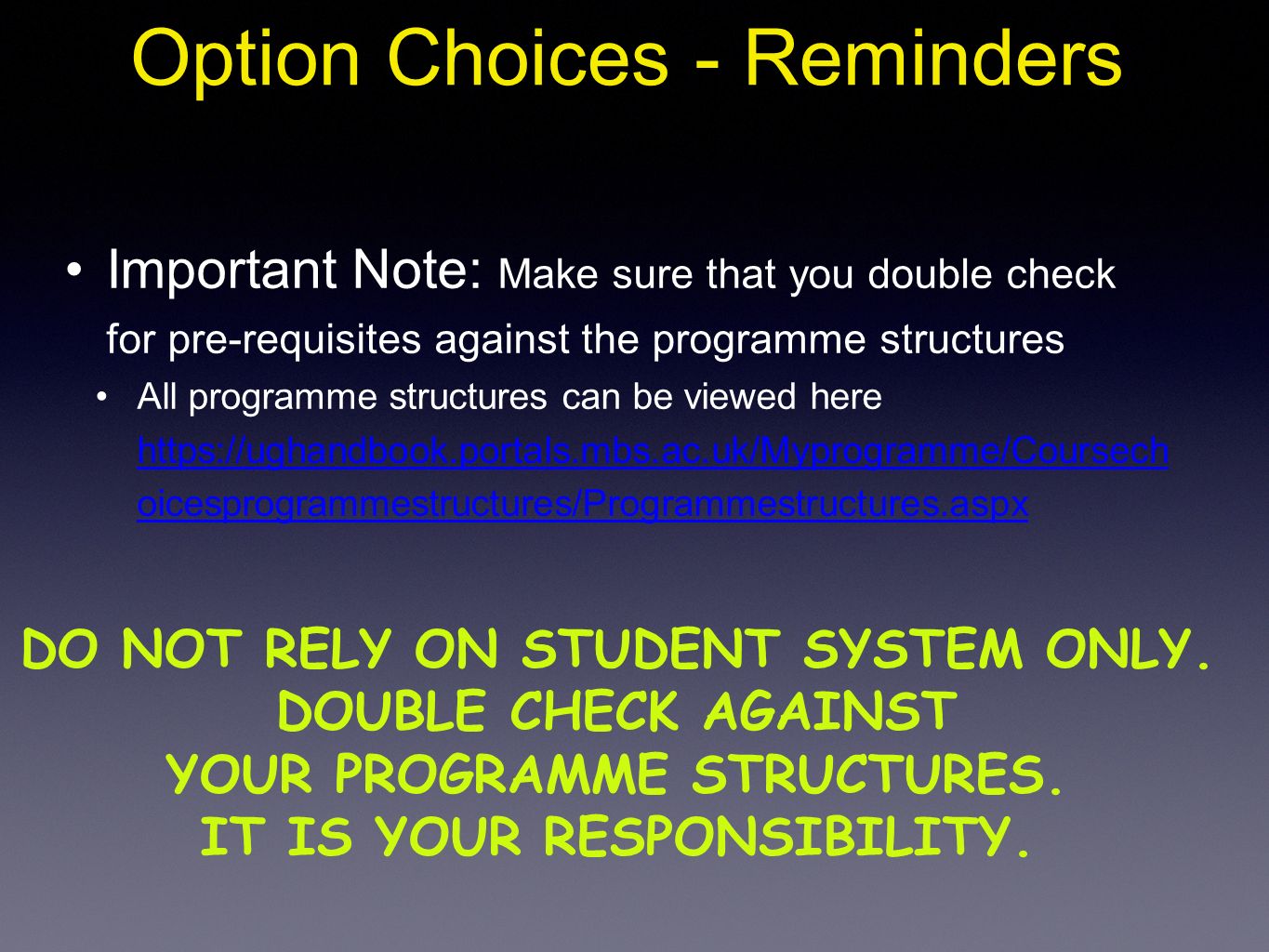 Option Choices - Reminders

• Important Note: Make sure that you double check for pre-requisites against the programme structures

• All programme structures can be viewed here https://ughandbook.portals.mbs.ac.uk/Myprogramme/Coursechoicesprogrammestructures/Programmestructures.aspx

DO NOT RELY ON STUDENT SYSTEM ONLY. DOUBLE CHECK AGAINST YOUR PROGRAMME STRUCTURES. IT IS YOUR RESPONSIBILITY.